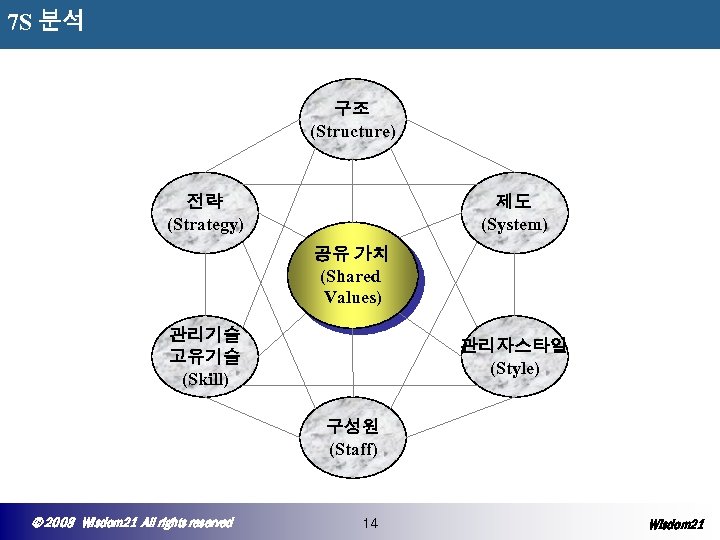 7S 분석

구조
(Structure)

전략
(Strategy)

제도
(System)

공유 가치
(Shared Values)

관리기술
고유기술
(Skill)

관리자스타일
(Style)

구성원
(Staff)

© 2008 Wisdom21 All rights reserved

14

Wisdom21